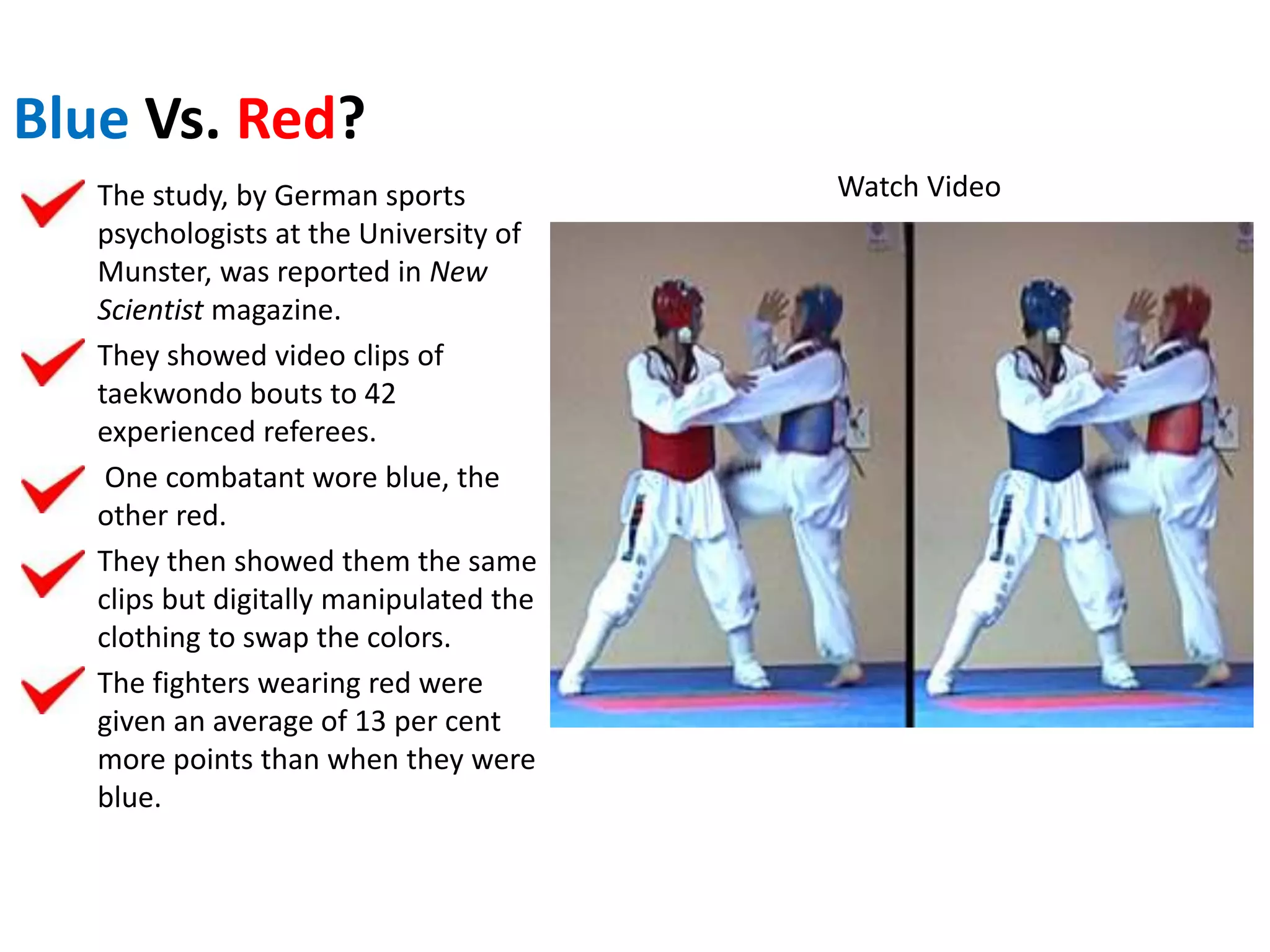 Blue Vs. Red?

The study, by German sports psychologists at the University of Munster, was reported in New Scientist magazine.

They showed video clips of taekwondo bouts to 42 experienced referees.

One combatant wore blue, the other red.

They then showed them the same clips but digitally manipulated the clothing to swap the colors.

The fighters wearing red were given an average of 13 per cent more points than when they were blue.

Watch Video